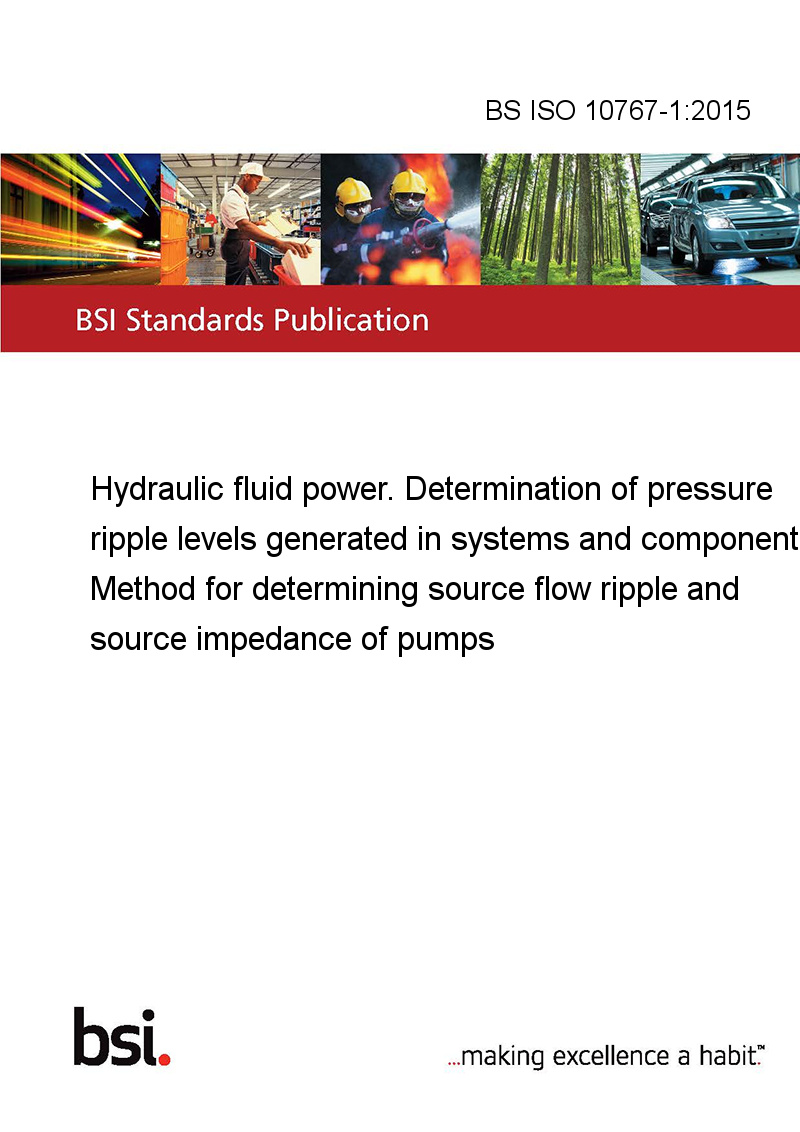 BS ISO 10767-1:2015

BSI Standards Publication

Hydraulic fluid power. Determination of pressure ripple levels generated in systems and component Method for determining source flow ripple and source impedance of pumps

bsi.

...making excellence a habit.™